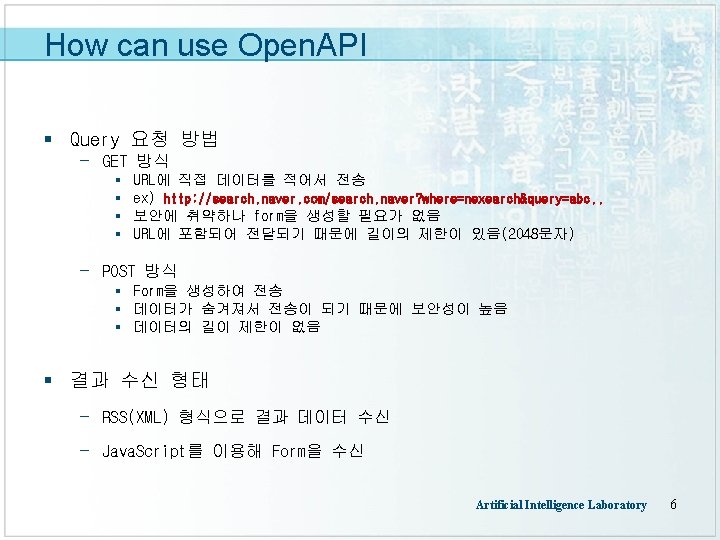 How can use OpenAPI

▪ Query 요청 방법
– GET 방식
▪ URL에 직접 데이터를 적어서 전송
▪ ex) http://search.naver.com/search.naver?where=nexearch&query=abc..
▪ 보안에 취약하나 form을 생성할 필요가 없음
▪ URL에 포함되어 전달되기 때문에 길이의 제한이 있음(2048문자)
– POST 방식
▪ Form을 생성하여 전송
▪ 데이터가 숨겨져서 전송이 되기 때문에 보안성이 높음
▪ 데이터의 길이 제한이 없음

▪ 결과 수신 형태
– RSS(XML) 형식으로 결과 데이터 수신
– JavaScript를 이용해 Form을 수신

Artificial Intelligence Laboratory 6